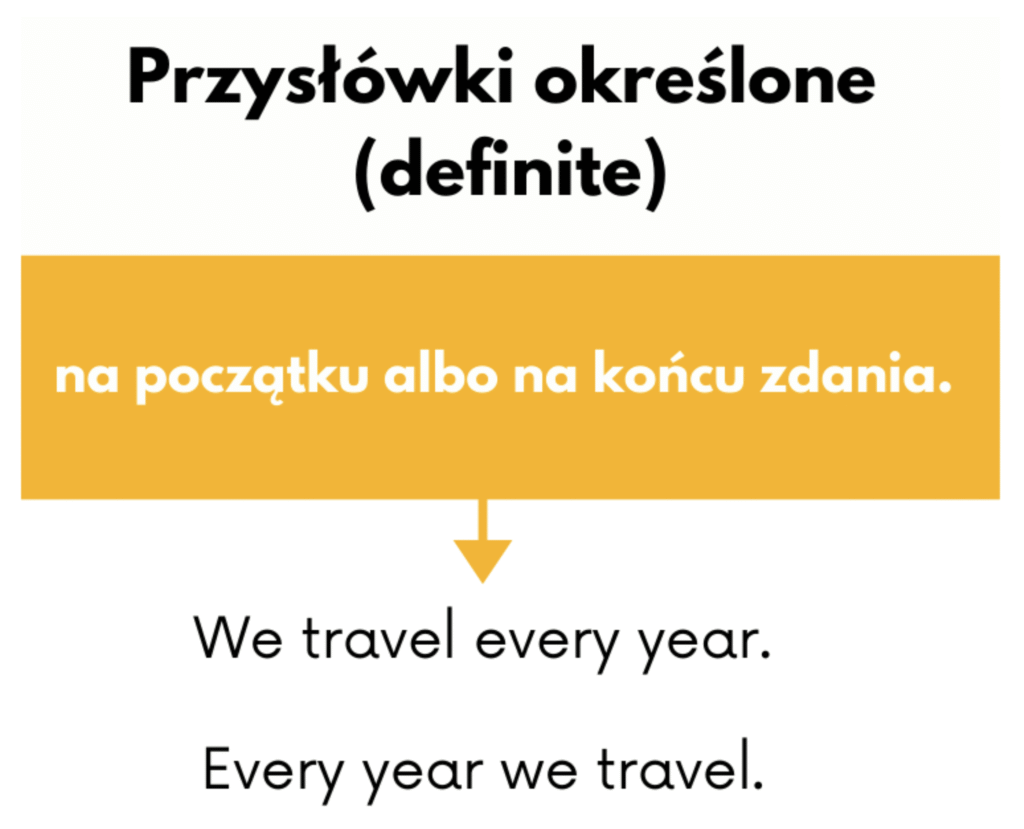 Przysłówki określone (definite)

na początku albo na końcu zdania.

We travel every year.

Every year we travel.